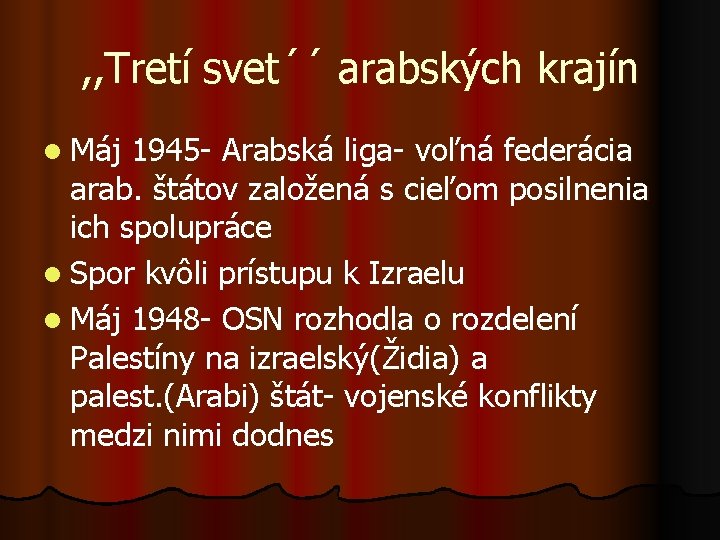 ,,Tretí svet´´ arabských krajín

- Máj 1945- Arabská liga- voľná federácia arab. štátov založená s cieľom posilnenia ich spolupráce
- Spor kvôli prístupu k Izraelu
- Máj 1948- OSN rozhodla o rozdelení Palestíny na izraelský(Židia) a palest.(Arabi) štát- vojenské konflikty medzi nimi dodnes